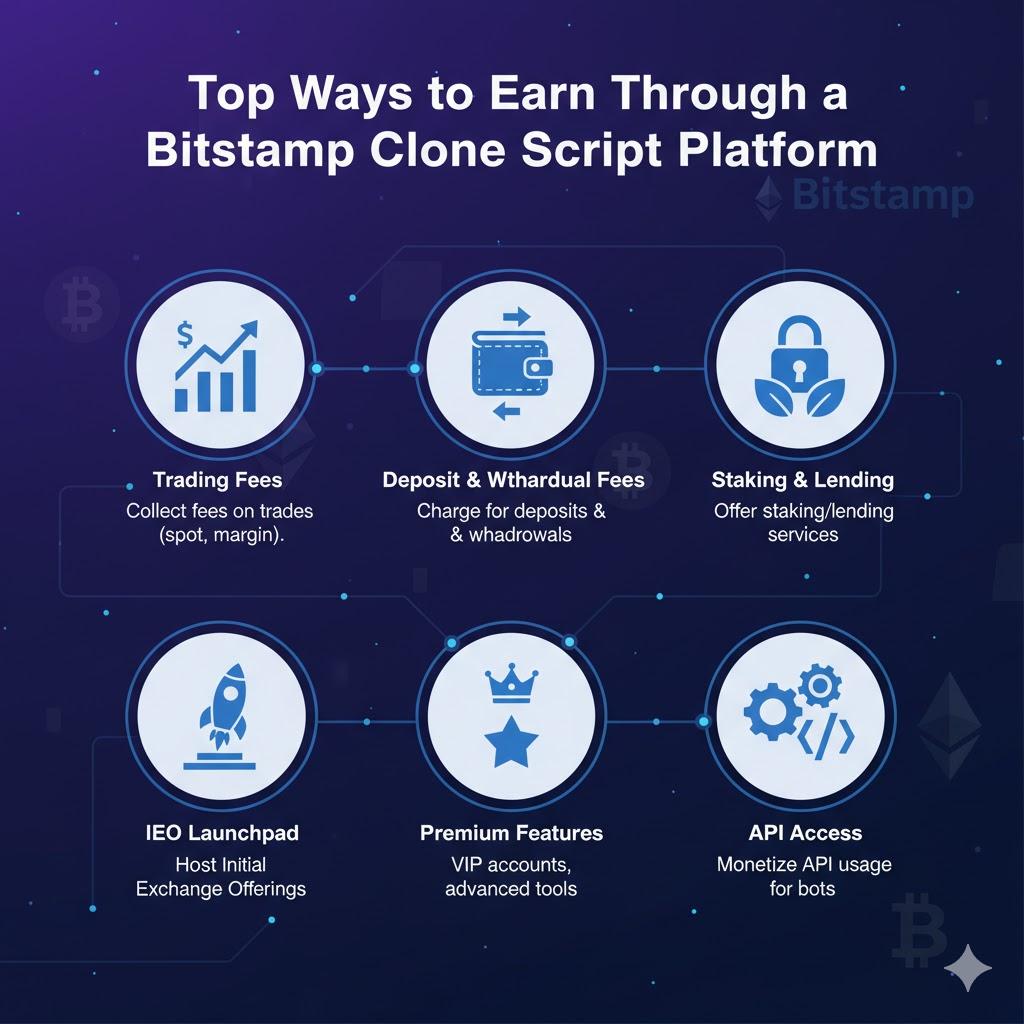 Top Ways to Earn Through a Bitstamp Clone Script Platform

Bitstamp

Trading Fees
Collect fees on trades (spot, margin).

Deposit & Wthardual Fees
Charge for deposits & & whadrowals

Staking & Lending
Offer staking/lending services

IEO Launchpad
Host Initial Exchange Offerings

Premium Features
VIP accounts, advanced tools

API Access
Monetize API usage for bots